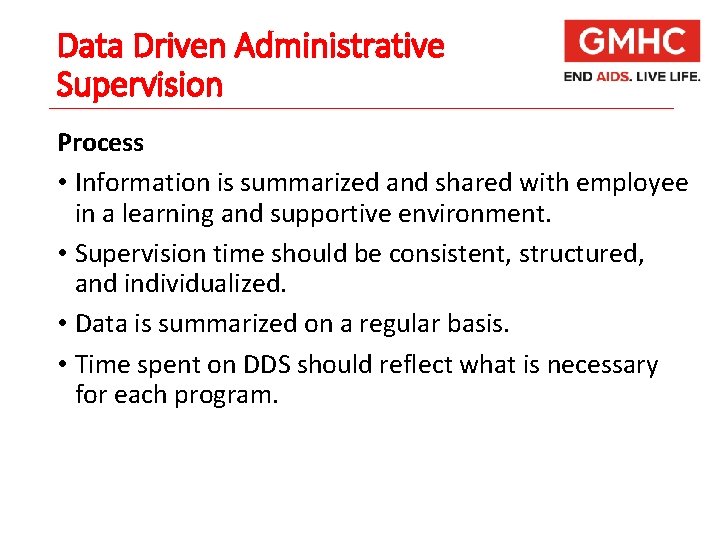 Data Driven Administrative Supervision

GMHC
END AIDS. LIVE LIFE.

Process

• Information is summarized and shared with employee in a learning and supportive environment.

• Supervision time should be consistent, structured, and individualized.

• Data is summarized on a regular basis.

• Time spent on DDS should reflect what is necessary for each program.